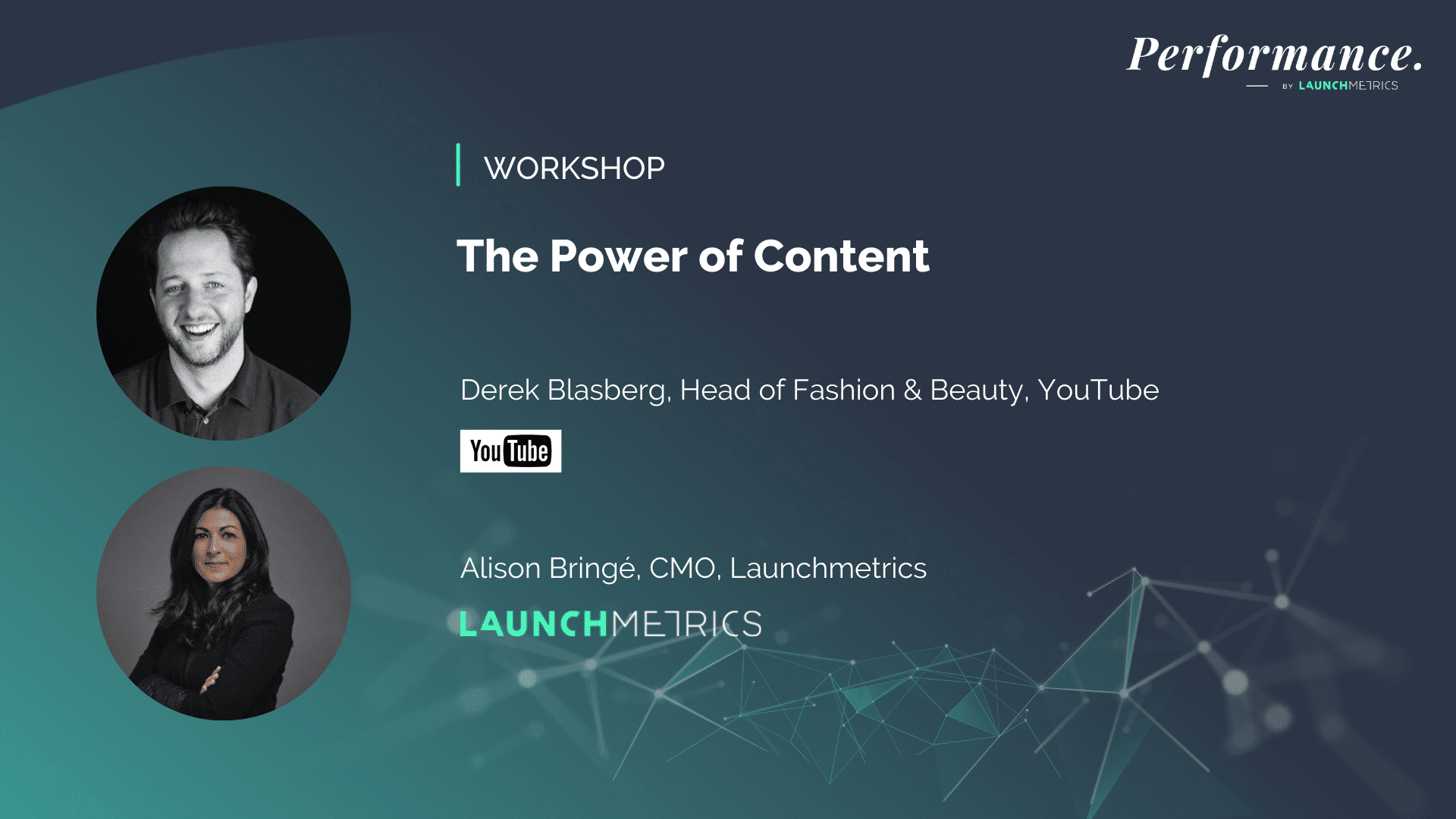 Performance.
BY LAUNCHMETRICS

WORKSHOP

The Power of Content

Derek Blasberg, Head of Fashion & Beauty, YouTube

YouTube

Alison Bringé, CMO, Launchmetrics

LAUNCHMETRICS